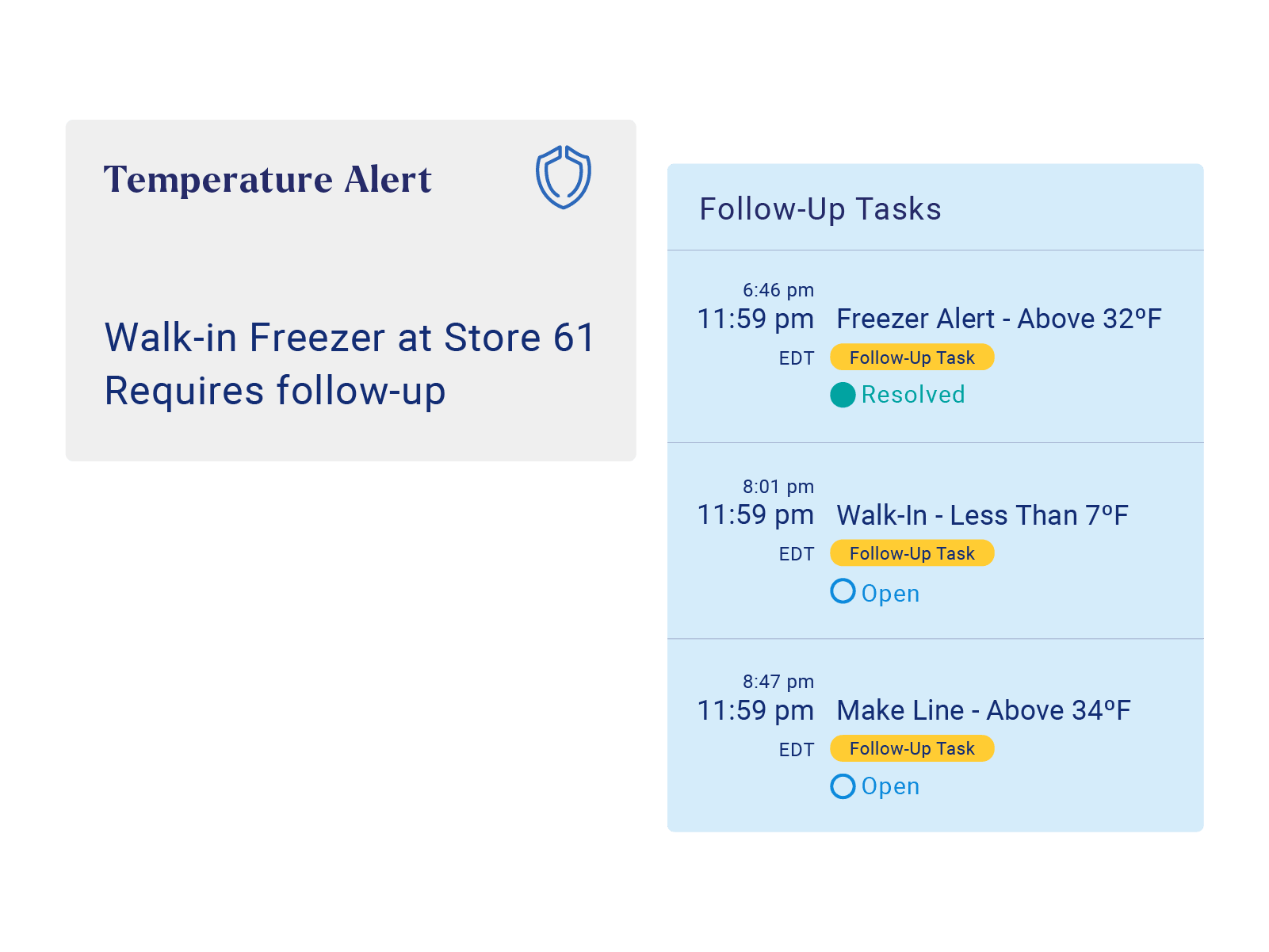 Temperature Alert

Walk-in Freezer at Store 61
Requires follow-up

Follow-Up Tasks

6:46 pm
11:59 pm
EDT
Freezer Alert - Above 32ºF
Follow-Up Task
Resolved

8:01 pm
11:59 pm
EDT
Walk-In - Less Than 7ºF
Follow-Up Task
Open

8:47 pm
11:59 pm
EDT
Make Line - Above 34ºF
Follow-Up Task
Open